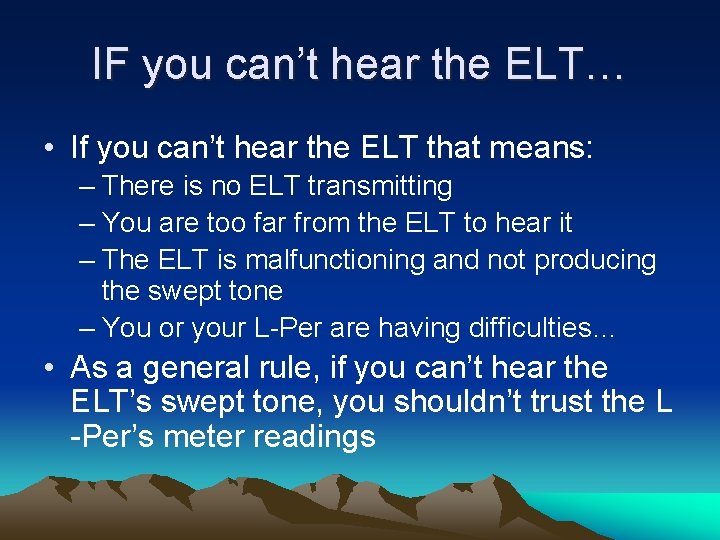 IF you can't hear the ELT…

• If you can't hear the ELT that means:
– There is no ELT transmitting
– You are too far from the ELT to hear it
– The ELT is malfunctioning and not producing the swept tone
– You or your L-Per are having difficulties…
• As a general rule, if you can't hear the ELT's swept tone, you shouldn't trust the L -Per's meter readings